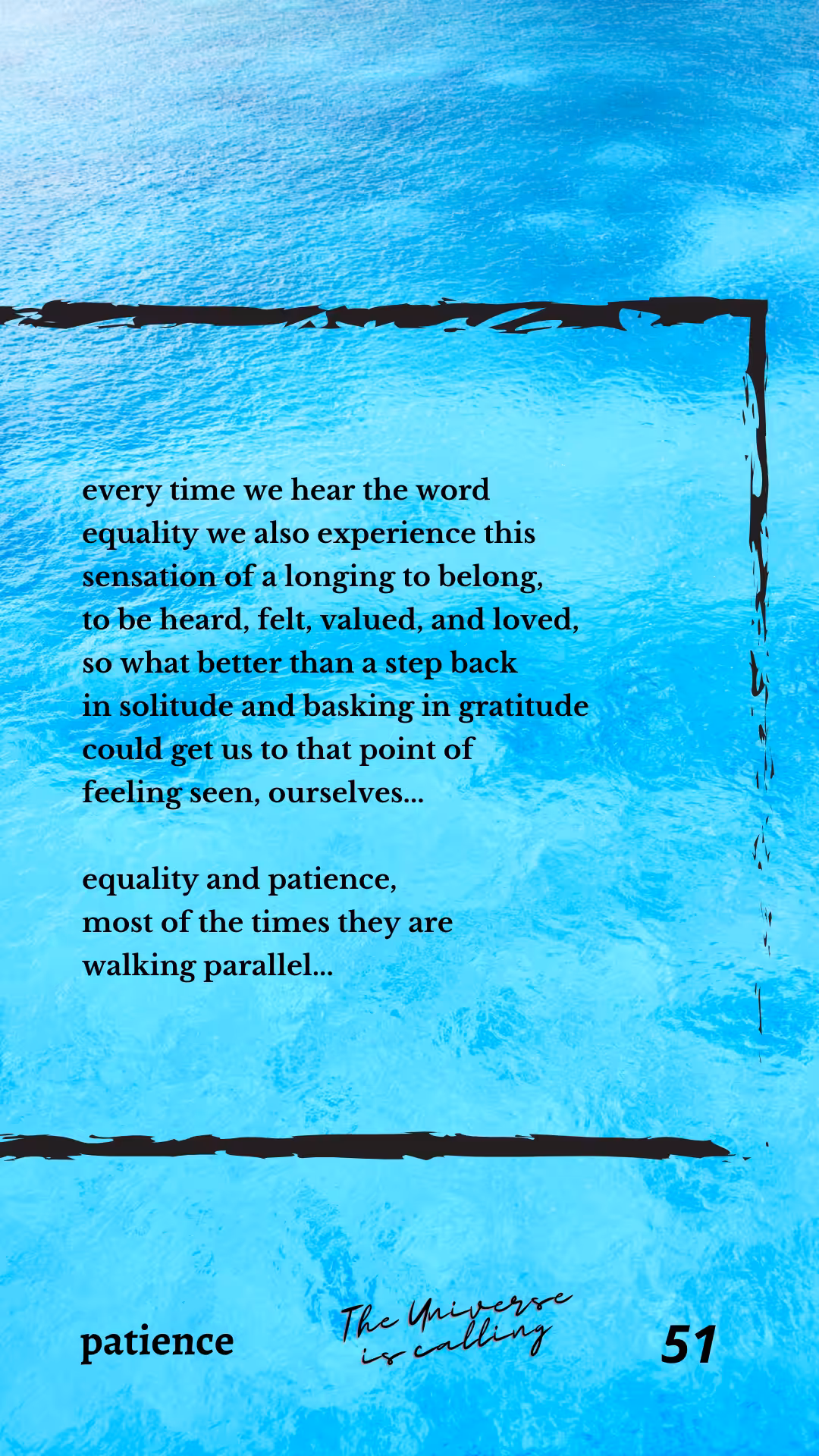 every time we hear the word
equality we also experience this
sensation of a longing to belong,
to be heard, felt, valued, and loved,
so what better than a step back
in solitude and basking in gratitude
could get us to that point of
feeling seen, ourselves...

equality and patience,
most of the times they are
walking parallel...

patience

The Universe is calling

51